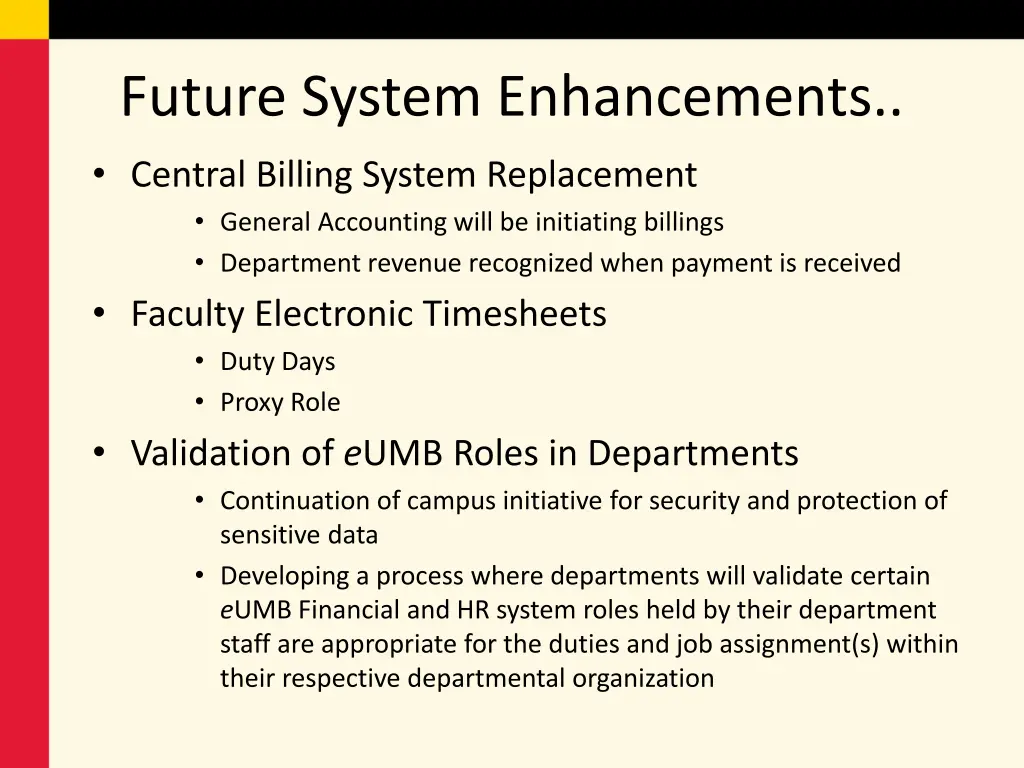 Future System Enhancements..

• Central Billing System Replacement
  • General Accounting will be initiating billings
  • Department revenue recognized when payment is received
• Faculty Electronic Timesheets
  • Duty Days
  • Proxy Role
• Validation of eUMB Roles in Departments
  • Continuation of campus initiative for security and protection of sensitive data
  • Developing a process where departments will validate certain eUMB Financial and HR system roles held by their department staff are appropriate for the duties and job assignment(s) within their respective departmental organization